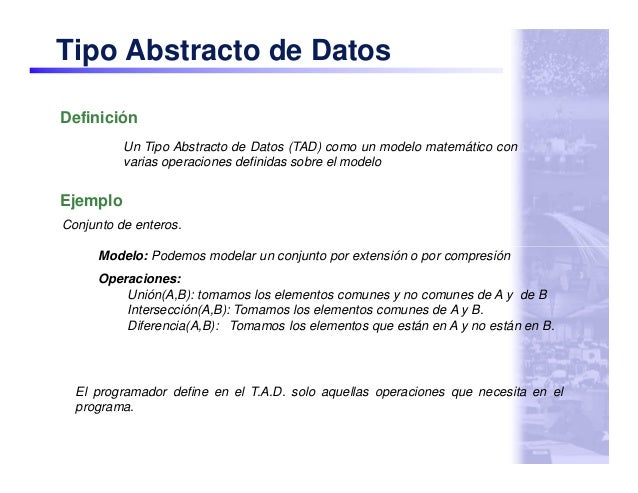 Tipo Abstracto de Datos

Definición

Un Tipo Abstracto de Datos (TAD) como un modelo matemático con varias operaciones definidas sobre el modelo

Ejemplo

Conjunto de enteros.

Modelo: Podemos modelar un conjunto por extensión o por compresión

Operaciones:
Unión(A,B): tomamos los elementos comunes y no comunes de A y de B
Intersección(A,B): Tomamos los elementos comunes de A y B.
Diferencia(A,B): Tomamos los elementos que están en A y no están en B.

El programador define en el T.A.D. solo aquellas operaciones que necesita en el programa.